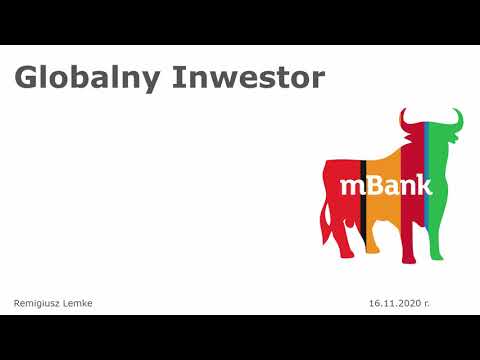 Globalny Inwestor

mBank

Remigiusz Lemke

16.11.2020 r.